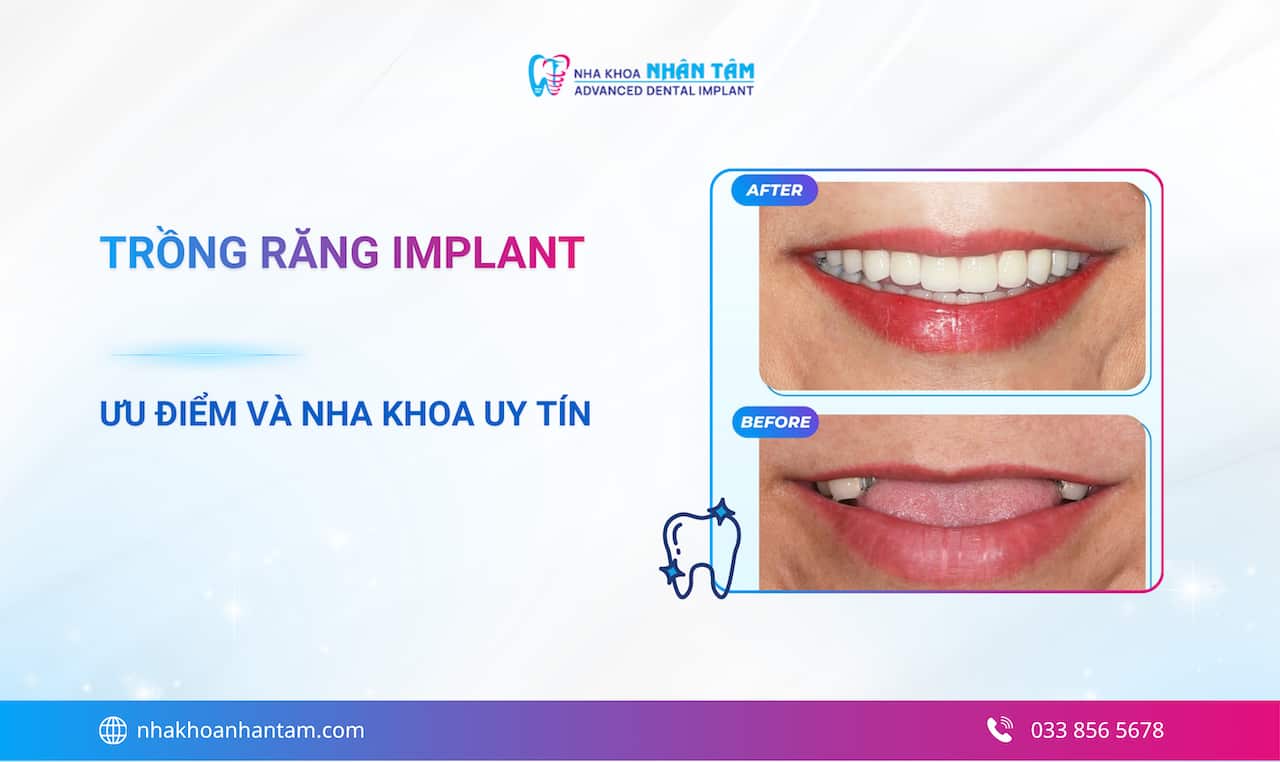 NHA KHOA NHÂN TÂM
ADVANCED DENTAL IMPLANT

TRỒNG RĂNG IMPLANT

ƯU ĐIỂM VÀ NHA KHOA UY TÍN

AFTER

BEFORE

nhakhoanhantam.com

033 856 5678